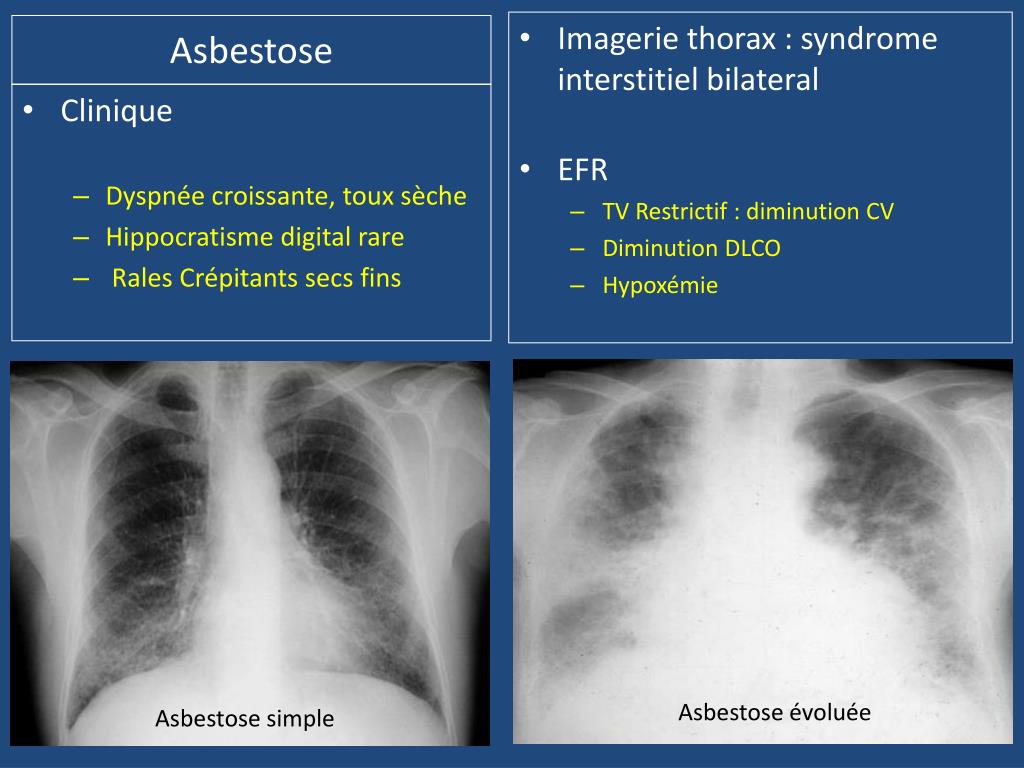 Asbestose

• Clinique

– Dyspnée croissante, toux sèche
– Hippocratisme digital rare
– Rales Crépitants secs fins

• Imagerie thorax : syndrome interstitiel bilateral

• EFR
– TV Restrictif : diminution CV
– Diminution DLCO
– Hypoxémie

Asbestose simple

Asbestose évoluée